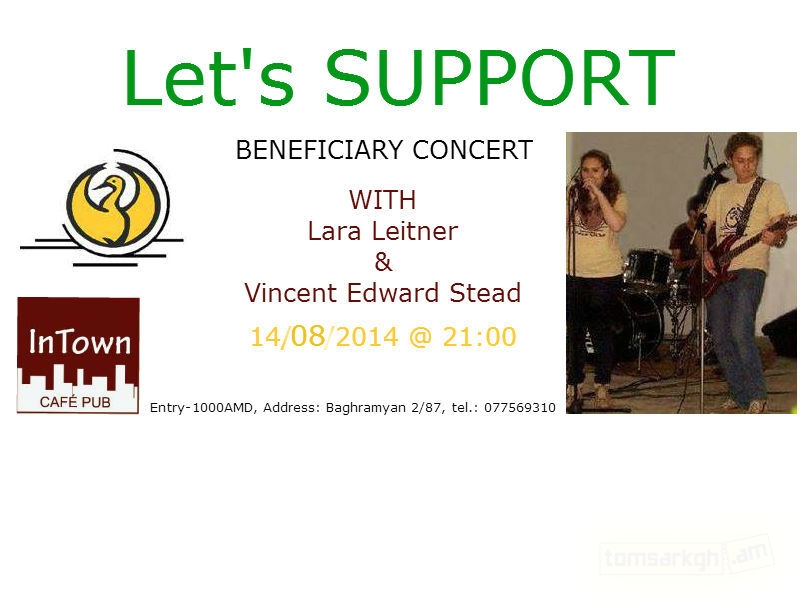 Let's SUPPORT

BENEFICIARY CONCERT

WITH
Lara Leitner
&
Vincent Edward Stead

14/08/2014 @ 21:00

InTown
CAFÉ PUB

Entry-1000AMD, Address: Baghramyan 2/87, tel.: 077569310

tomsarkgh.am